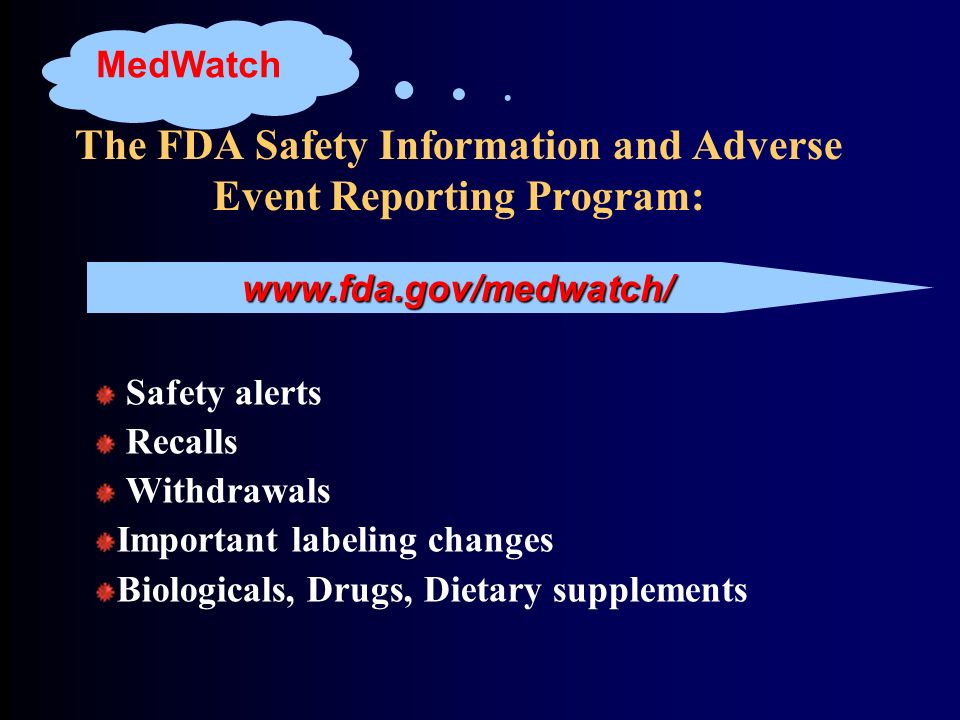 MedWatch

The FDA Safety Information and Adverse Event Reporting Program:

www.fda.gov/medwatch/

Safety alerts
Recalls
Withdrawals
Important labeling changes
Biologicals, Drugs, Dietary supplements